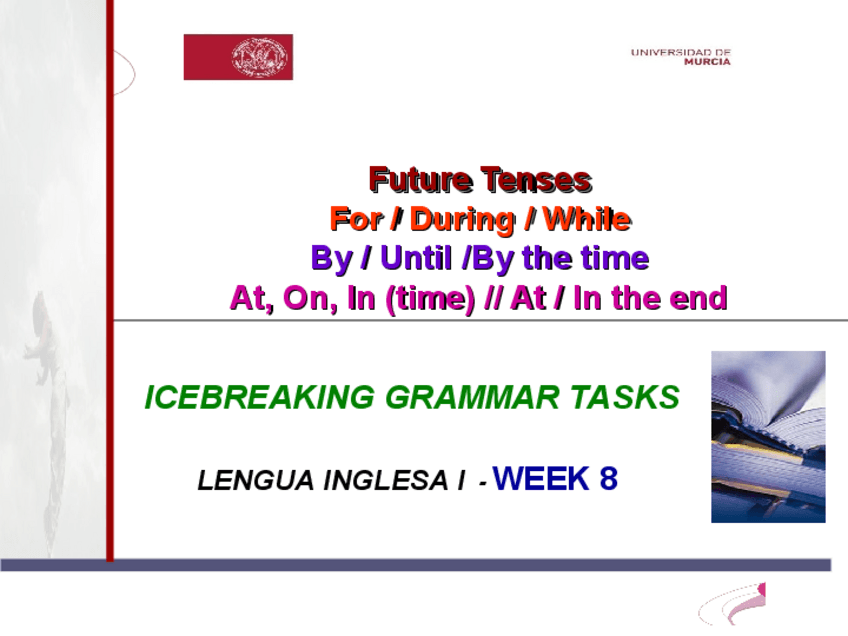 UNIVERSIDAD DE
MURCIA

Future Tenses
For / During / While
By / Until /By the time
At, On, In (time) // At / In the end

ICEBREAKING GRAMMAR TASKS

LENGUA INGLESA I - WEEK 8